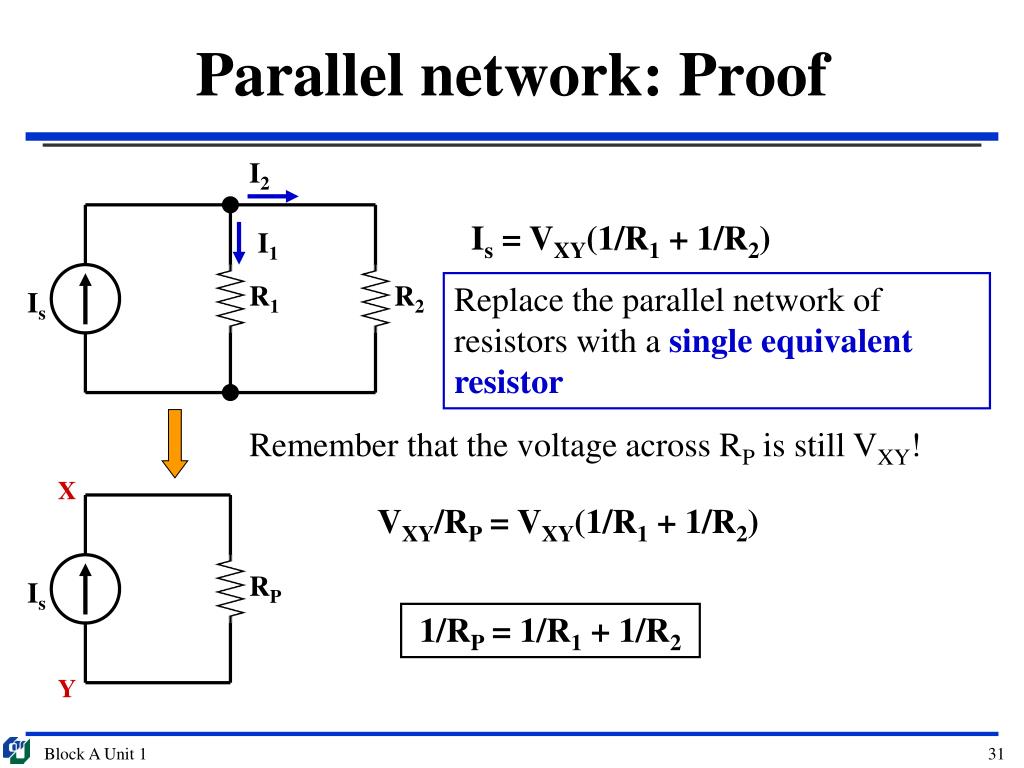 Parallel network: Proof

$I_2$

$I_1$

$I_s$

$R_1$

$R_2$

$I_s = V_{XY}(1/R_1 + 1/R_2)$

Replace the parallel network of resistors with a single equivalent resistor

Remember that the voltage across $R_P$ is still $V_{XY}$!

X

$I_s$

$R_P$

Y

$V_{XY}/R_P = V_{XY}(1/R_1 + 1/R_2)$

$1/R_P = 1/R_1 + 1/R_2$

Block A Unit 1

31